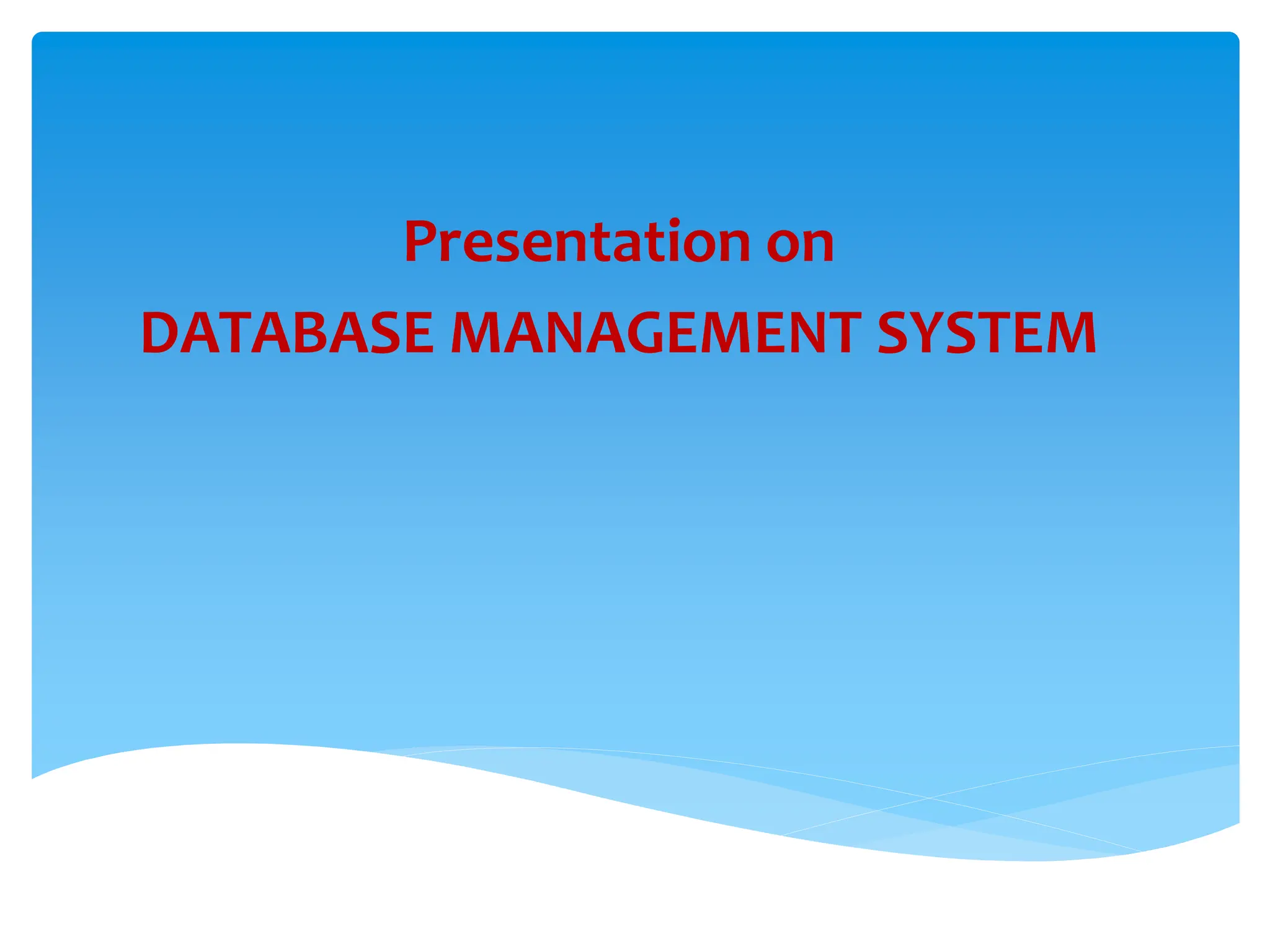 Presentation on
DATABASE MANAGEMENT SYSTEM